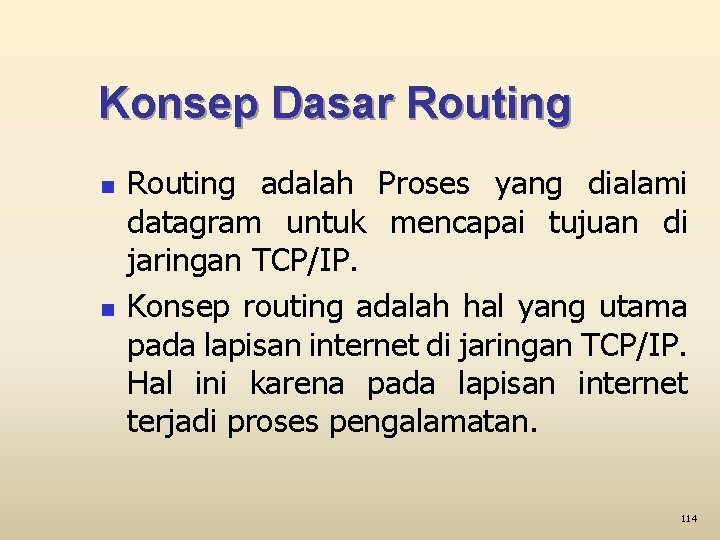 Konsep Dasar Routing

- Routing adalah Proses yang dialami datagram untuk mencapai tujuan di jaringan TCP/IP.
- Konsep routing adalah hal yang utama pada lapisan internet di jaringan TCP/IP. Hal ini karena pada lapisan internet terjadi proses pengalamatan.

114